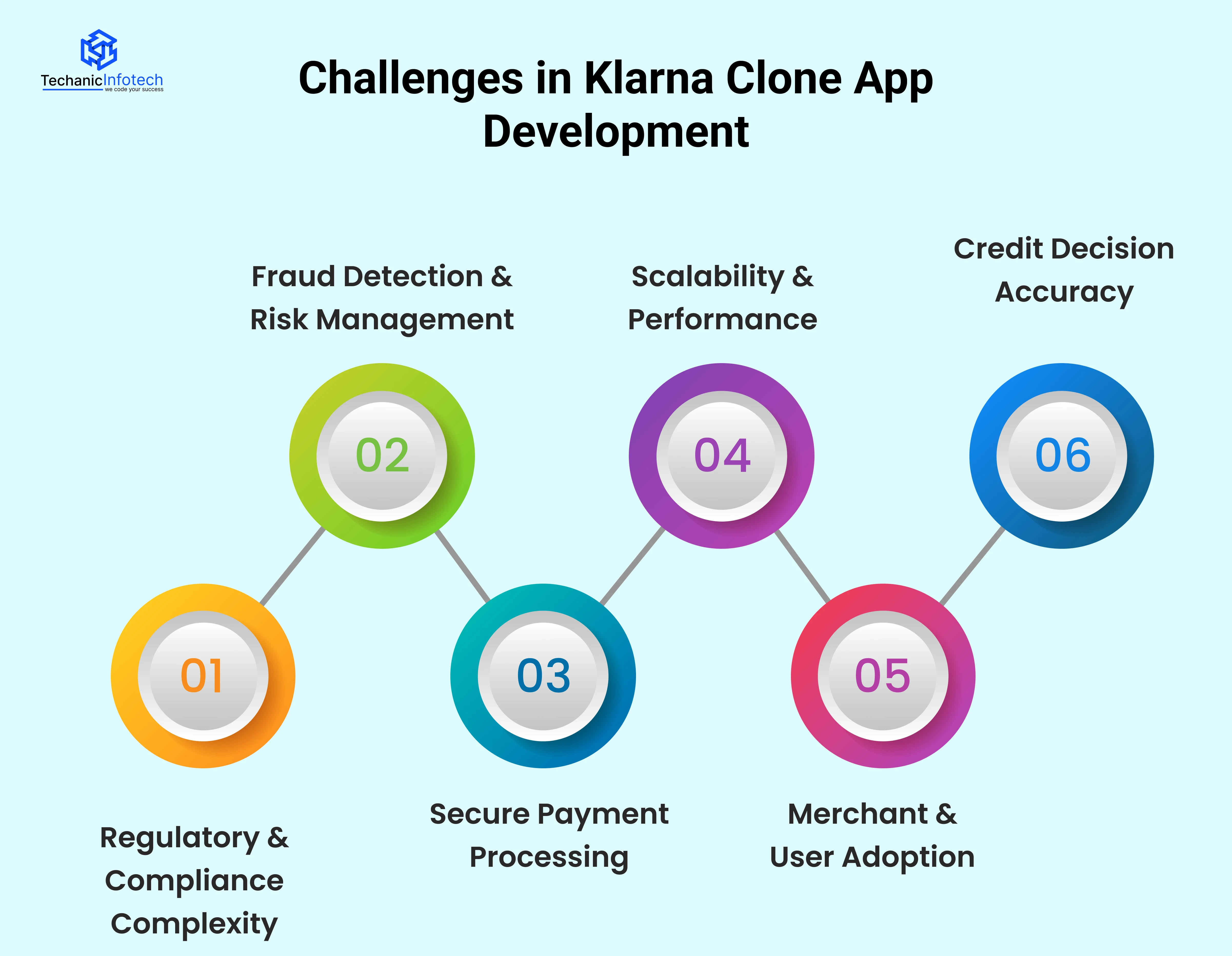 TechanicInfotech
we code your success

Challenges in Klarna Clone App Development

01

Regulatory & Compliance Complexity

02

Fraud Detection & Risk Management

03

Secure Payment Processing

04

Scalability & Performance

05

Merchant & User Adoption

06

Credit Decision Accuracy